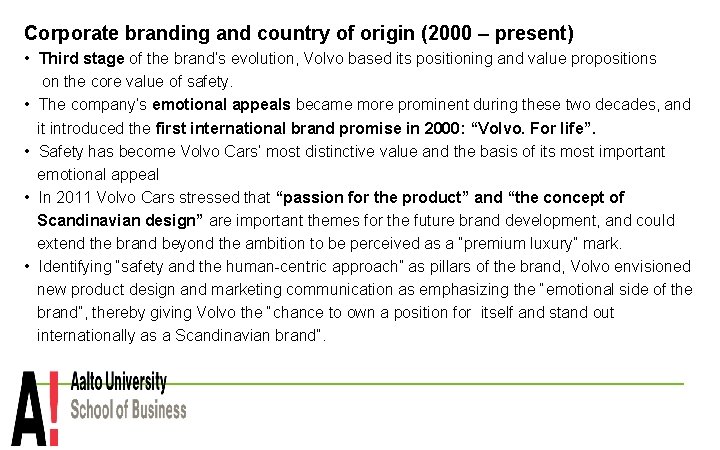 Corporate branding and country of origin (2000 – present)

• Third stage of the brand's evolution, Volvo based its positioning and value propositions on the core value of safety.

• The company's emotional appeals became more prominent during these two decades, and it introduced the first international brand promise in 2000: "Volvo. For life".

• Safety has become Volvo Cars' most distinctive value and the basis of its most important emotional appeal

• In 2011 Volvo Cars stressed that "passion for the product" and "the concept of Scandinavian design" are important themes for the future brand development, and could extend the brand beyond the ambition to be perceived as a "premium luxury" mark.

• Identifying "safety and the human-centric approach" as pillars of the brand, Volvo envisioned new product design and marketing communication as emphasizing the "emotional side of the brand", thereby giving Volvo the "chance to own a position for itself and stand out internationally as a Scandinavian brand".

A!
Aalto University
School of Business